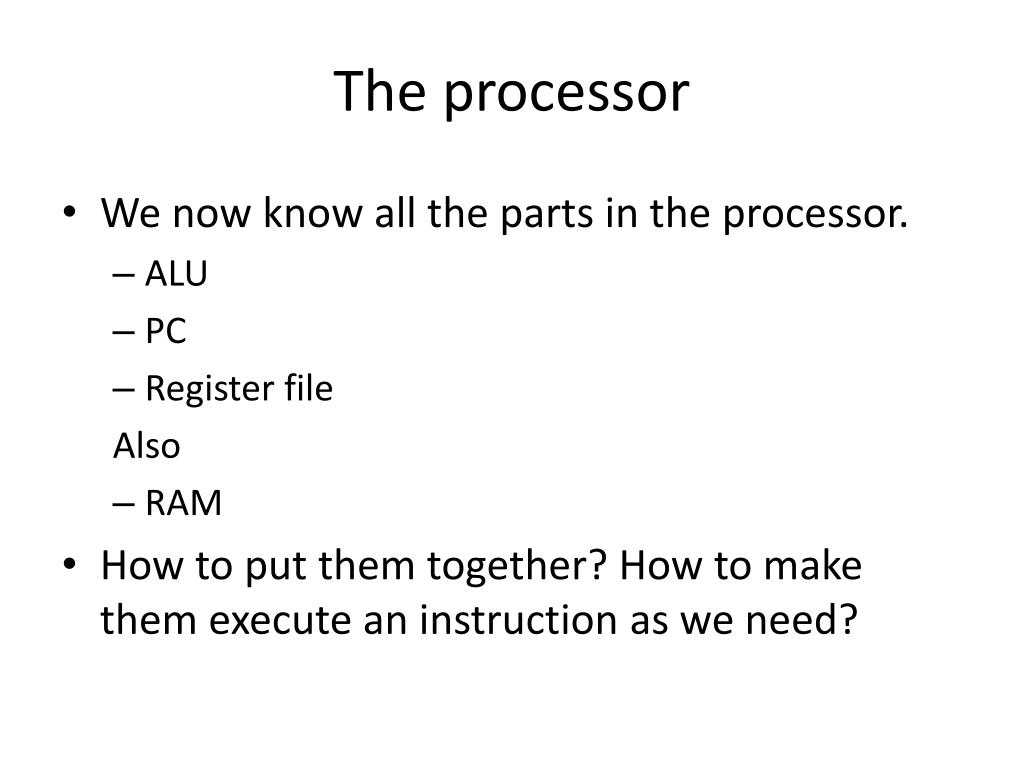 The processor

• We now know all the parts in the processor.
– ALU
– PC
– Register file
Also
– RAM

• How to put them together? How to make them execute an instruction as we need?